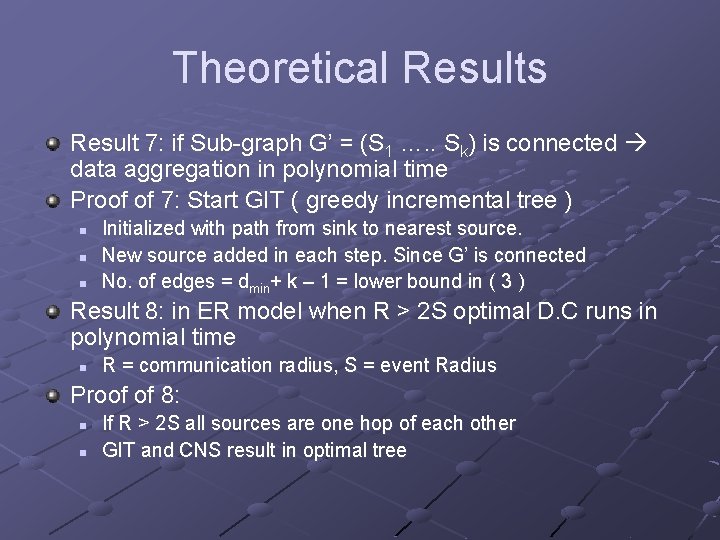 Theoretical Results

Result 7: if Sub-graph G' = ($S_1$ ….. $S_k$) is connected → data aggregation in polynomial time

Proof of 7: Start GIT ( greedy incremental tree )

Initialized with path from sink to nearest source.

New source added in each step. Since G' is connected

No. of edges = $d_{min}$+ k – 1 = lower bound in ( 3 )

Result 8: in ER model when R > 2S optimal D.C runs in polynomial time

R = communication radius, S = event Radius

Proof of 8:

If R > 2S all sources are one hop of each other

GIT and CNS result in optimal tree